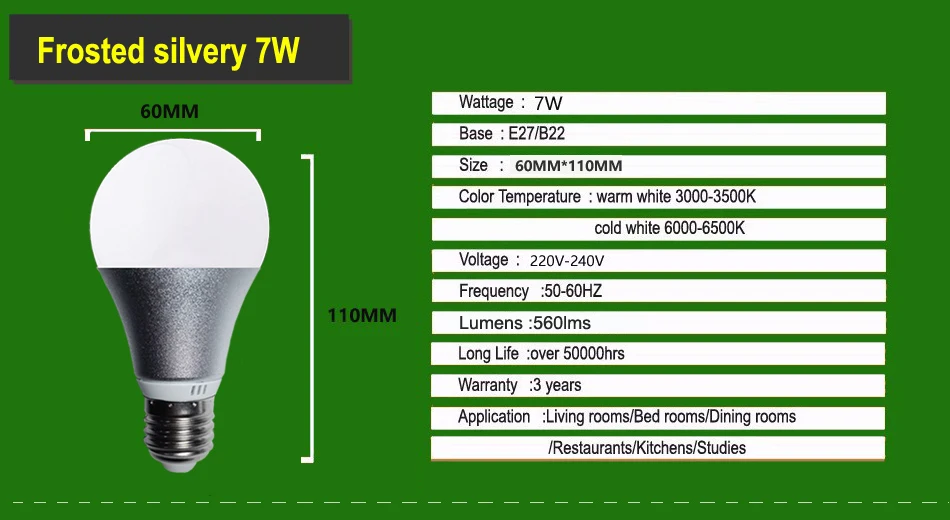 Frosted silvery 7W

60MM

110MM

Wattage : 7W

Base : E27/B22

Size : 60MM*110MM

Color Temperature : warm white 3000-3500K

cold white 6000-6500K

Voltage : 220V-240V

Frequency :50-60HZ

Lumens :560lms

Long Life :over 50000hrs

Warranty :3 years

Application :Living rooms/Bed rooms/Dining rooms

/Restaurants/Kitchens/Studies